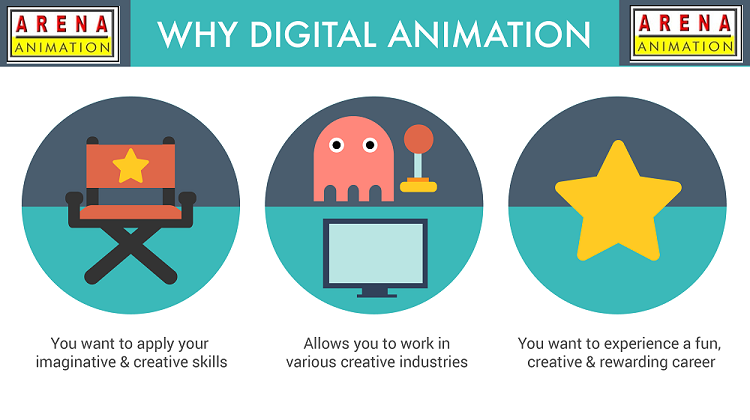 ARENA ANIMATION

WHY DIGITAL ANIMATION

ARENA ANIMATION

You want to apply your imaginative & creative skills

Allows you to work in various creative industries

You want to experience a fun, creative & rewarding career